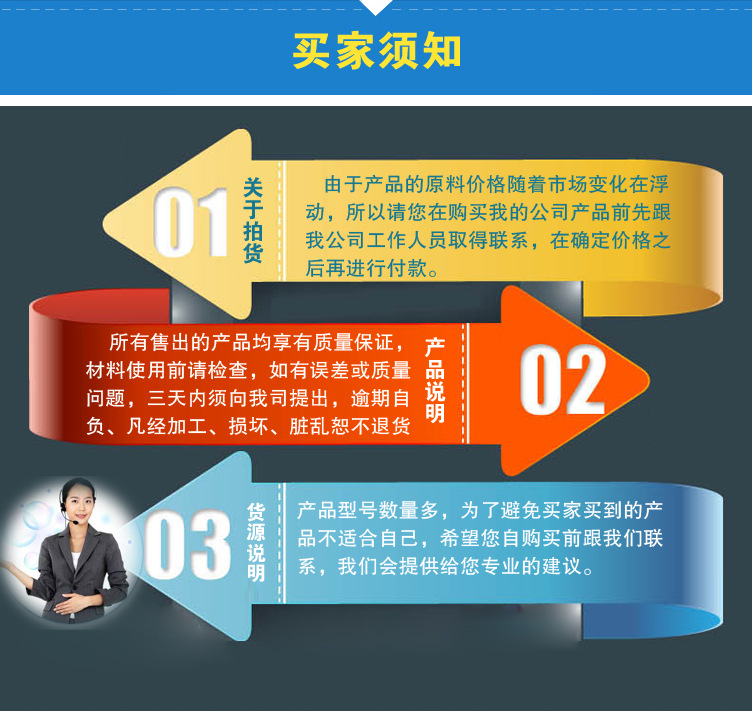 买家须知

01 关于拍货

由于产品的原料价格随着市场变化在浮动，所以请您在购买我的公司产品前先跟我公司工作人员取得联系，在确定价格之后再进行付款。

所有售出的产品均享有质量保证，材料使用前请检查，如有误差或质量问题，三天内须向我司提出，逾期自负、凡经加工、损坏、脏乱恕不退货

产品说明 02

03 货源说明

产品型号数量多，为了避免买家买到的产品不适合自己，希望您自购买前跟我们联系，我们会提供给您专业的建议。